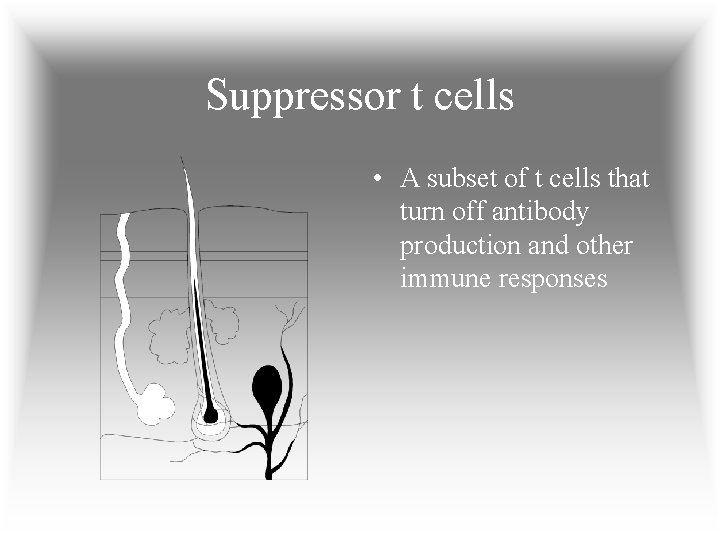 Suppressor t cells

• A subset of t cells that turn off antibody production and other immune responses